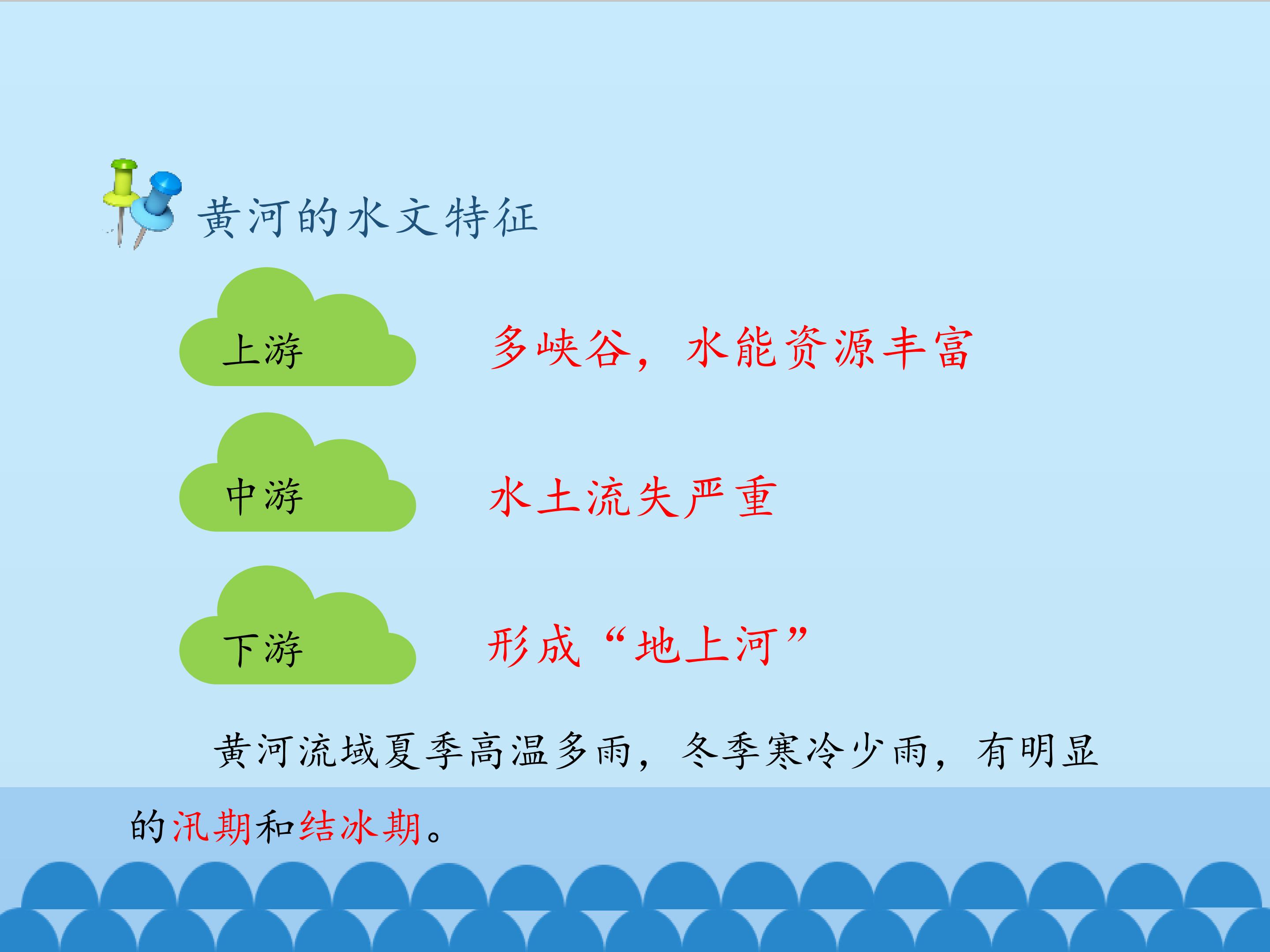 黄河的水文特征

上游

多峡谷，水能资源丰富

中游

水土流失严重

下游

形成“地上河”

黄河流域夏季高温多雨，冬季寒冷少雨，有明显的汛期和结冰期。